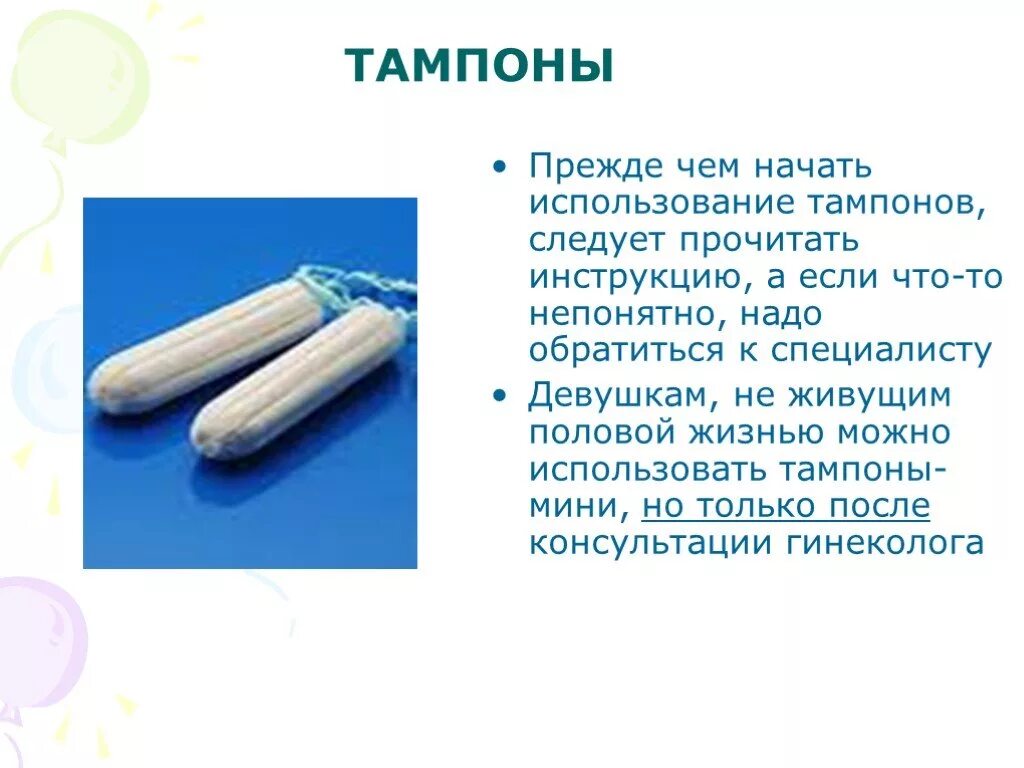 ТАМПОНЫ

• Прежде чем начать использование тампонов, следует прочитать инструкцию, а если что-то непонятно, надо обратиться к специалисту

• Девушкам, не живущим половой жизнью можно использовать тампоны-мини, но только после консультации гинеколога